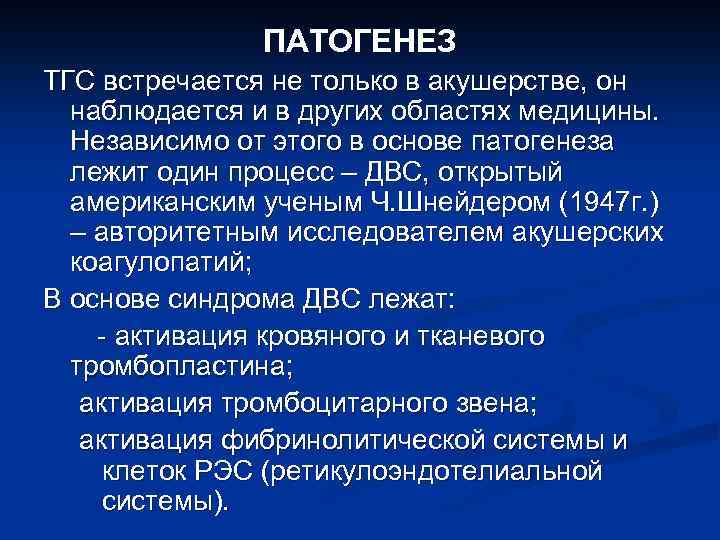 ПАТОГЕНЕЗ

ТГС встречается не только в акушерстве, он наблюдается и в других областях медицины. Независимо от этого в основе патогенеза лежит один процесс – ДВС, открытый американским ученым Ч.Шнейдером (1947г.) – авторитетным исследователем акушерских коагулопатий;

В основе синдрома ДВС лежат:

- активация кровяного и тканевого тромбопластина;

активация тромбоцитарного звена;

активация фибринолитической системы и клеток РЭС (ретикулоэндотелиальной системы).